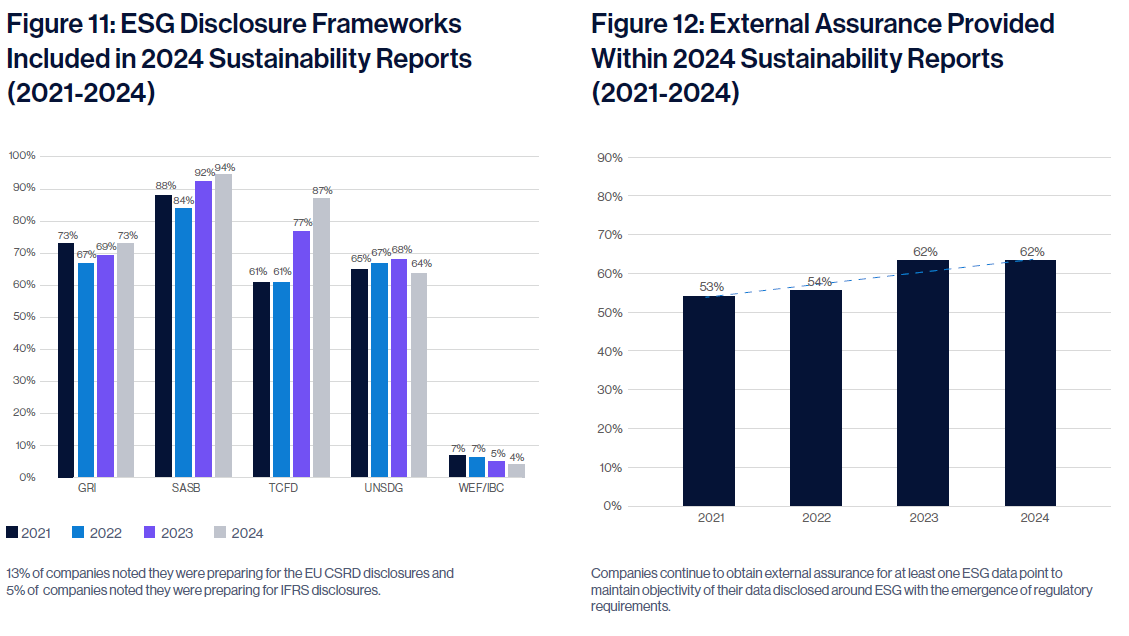 Figure 11: ESG Disclosure Frameworks Included in 2024 Sustainability Reports (2021-2024)

100%
90%
80%
70%
60%
50%
40%
30%
20%
10%
0%

73% 67% 69% 73%
88% 84% 92% 94%
61% 61% 77% 87%
65% 67% 68% 64%
7% 7% 5% 4%

GRI SASB TCFD UNSDG WEF/IBC

2021 2022 2023 2024

13% of companies noted they were preparing for the EU CSRD disclosures and 5% of companies noted they were preparing for IFRS disclosures.

Figure 12: External Assurance Provided Within 2024 Sustainability Reports (2021-2024)

90%
80%
70%
60%
50%
40%
30%
20%
10%
0%

53% 54% 62% 62%

2021 2022 2023 2024

Companies continue to obtain external assurance for at least one ESG data point to maintain objectivity of their data disclosed around ESG with the emergence of regulatory requirements.